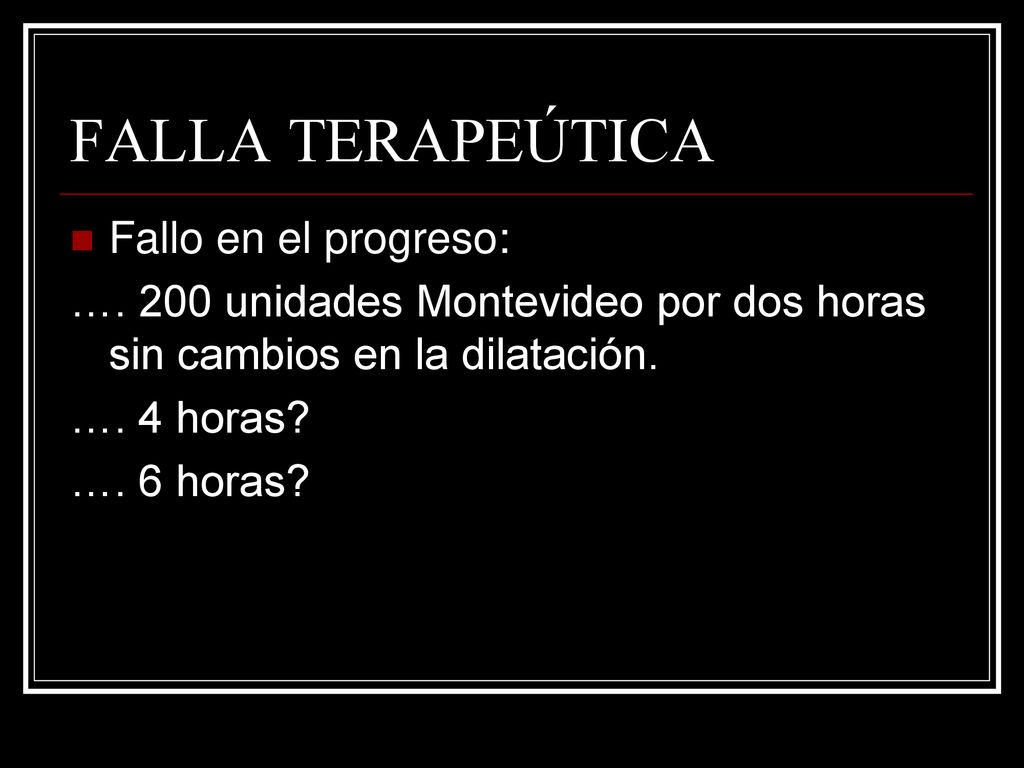 FALLA TERAPEÚTICA

Fallo en el progreso:

…. 200 unidades Montevideo por dos horas sin cambios en la dilatación.

…. 4 horas?

…. 6 horas?